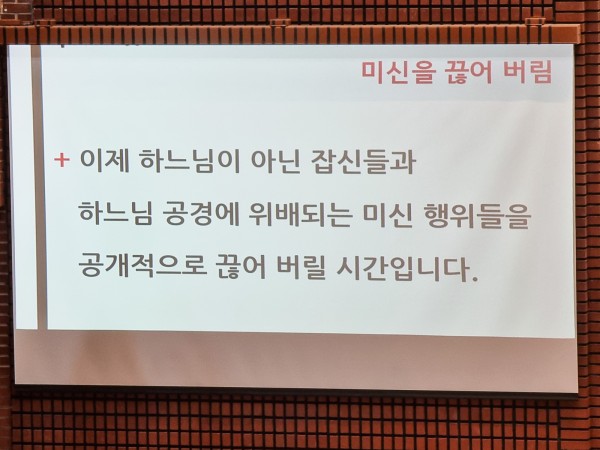 미신을 끊어 버림

+ 이제 하느님이 아닌 잡신들과 하느님 공경에 위배되는 미신 행위들을 공개적으로 끊어 버릴 시간입니다.